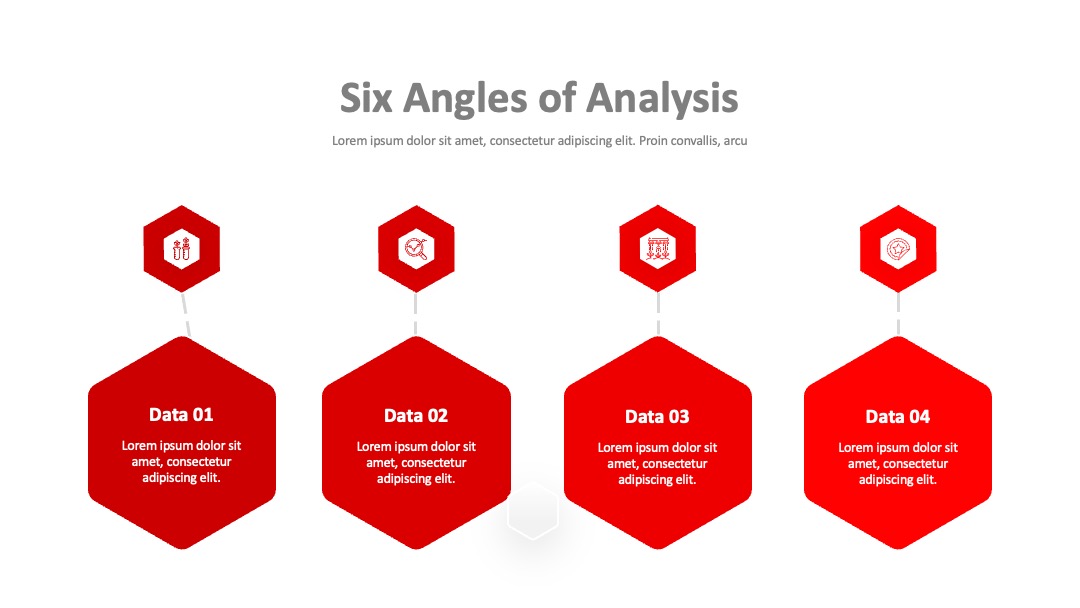 Six Angles of Analysis

Lorem ipsum dolor sit amet, consectetur adipiscing elit. Proin convallis, arcu

Data 01

Lorem ipsum dolor sit amet, consectetur adipiscing elit.

Data 02

Lorem ipsum dolor sit amet, consectetur adipiscing elit.

Data 03

Lorem ipsum dolor sit amet, consectetur adipiscing elit.

Data 04

Lorem ipsum dolor sit amet, consectetur adipiscing elit.